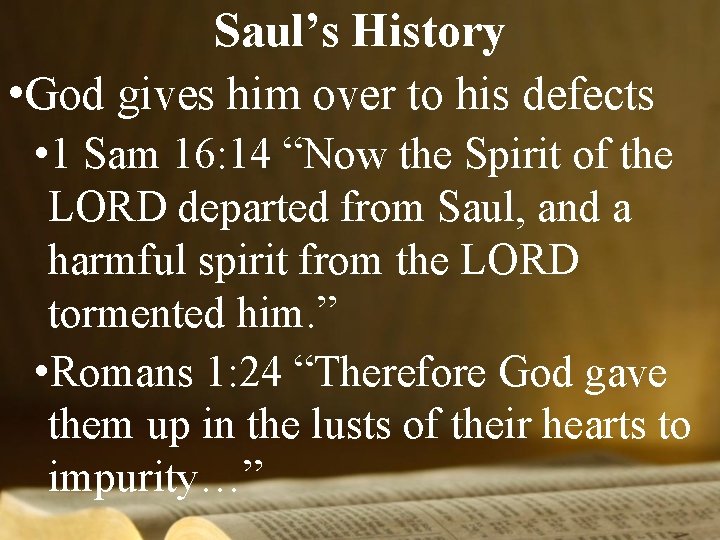 Saul’s History

•God gives him over to his defects

•1 Sam 16:14 “Now the Spirit of the LORD departed from Saul, and a harmful spirit from the LORD tormented him.”

•Romans 1:24 “Therefore God gave them up in the lusts of their hearts to impurity…”